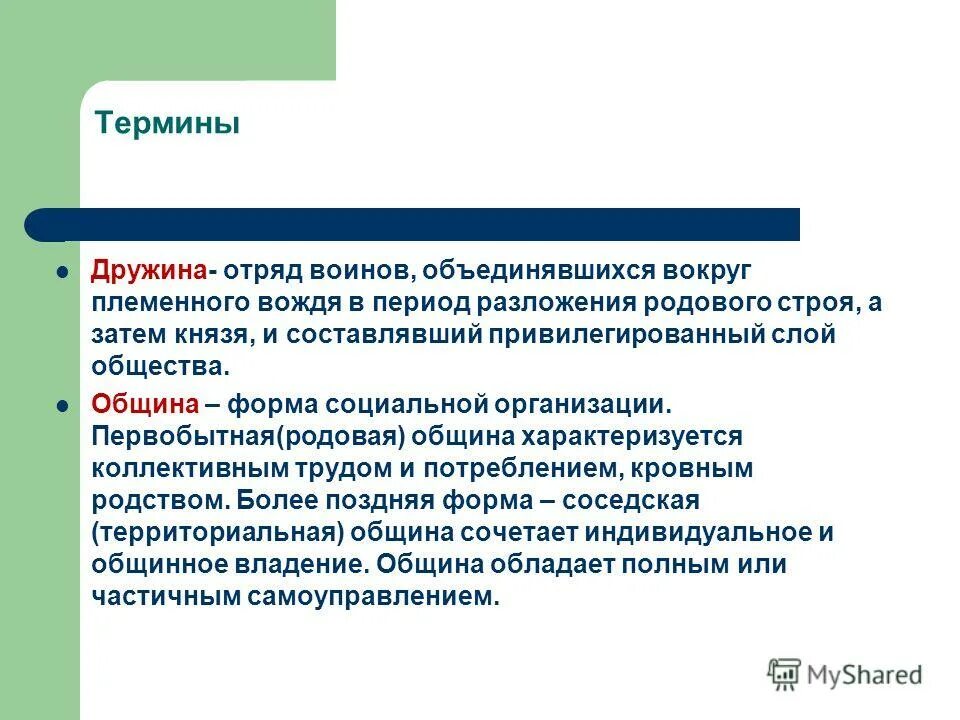 Термины

Дружина- отряд воинов, объединявшихся вокруг племенного вождя в период разложения родового строя, а затем князя, и составлявший привилегированный слой общества.

Община – форма социальной организации. Первобытная(родовая) община характеризуется коллективным трудом и потреблением, кровным родством. Более поздняя форма – соседская (территориальная) община сочетает индивидуальное и общинное владение. Община обладает полным или частичным самоуправлением.

MyShared